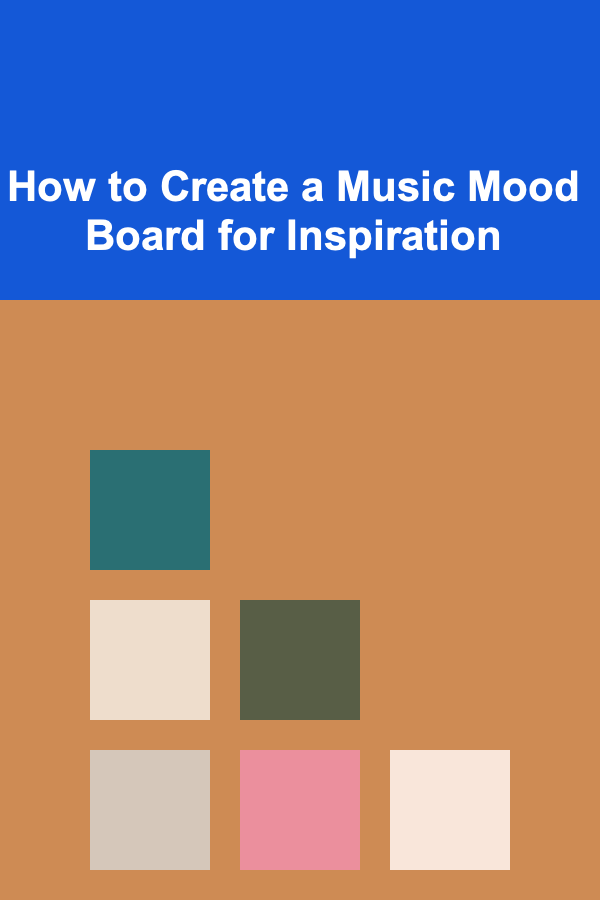 How to Create a Music Mood Board for Inspiration